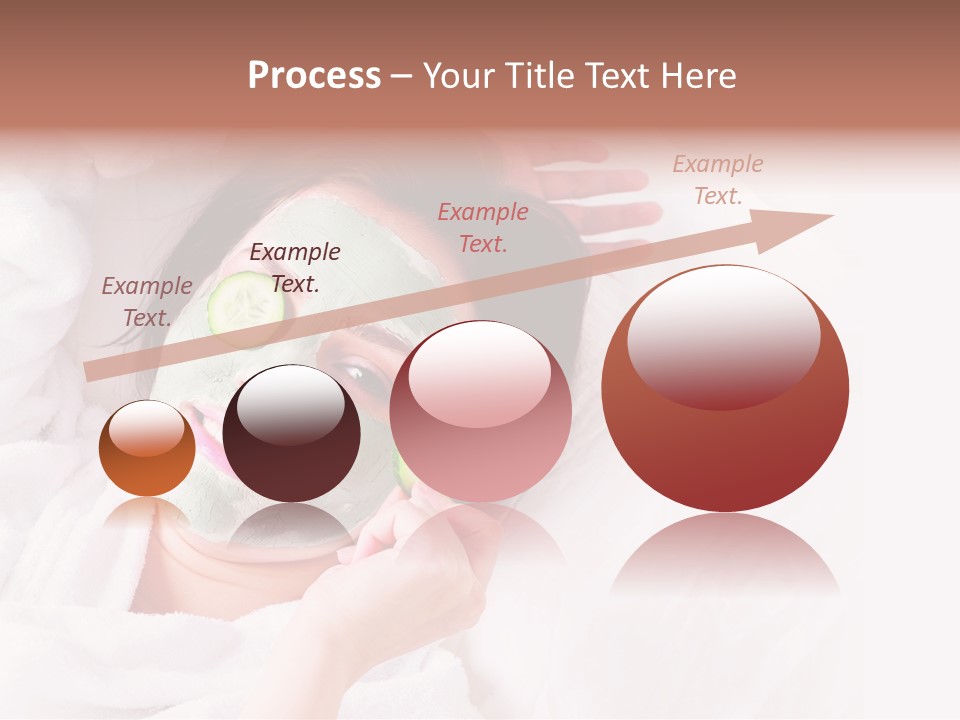 Process – Your Title Text Here

Example Text.

Example Text.

Example Text.

Example Text.